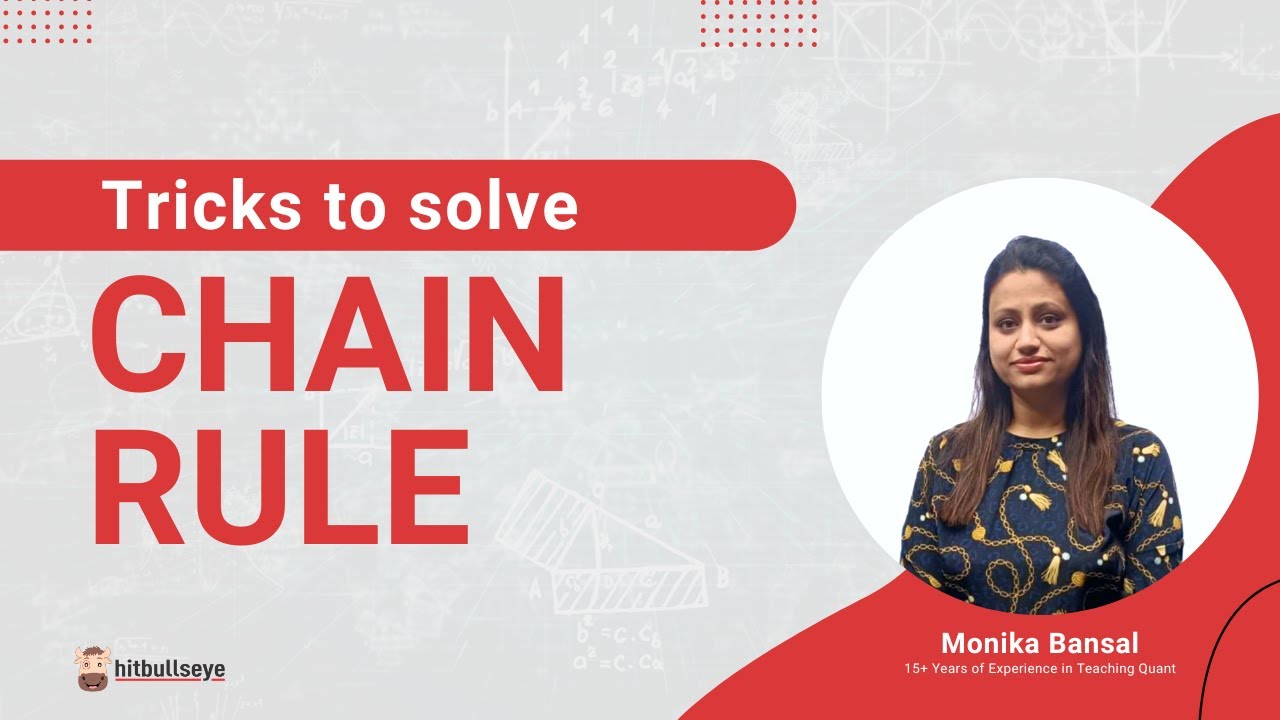 Tricks to solve

CHAIN RULE

hitbullseye

Monika Bansal

15+ Years of Experience in Teaching Quant